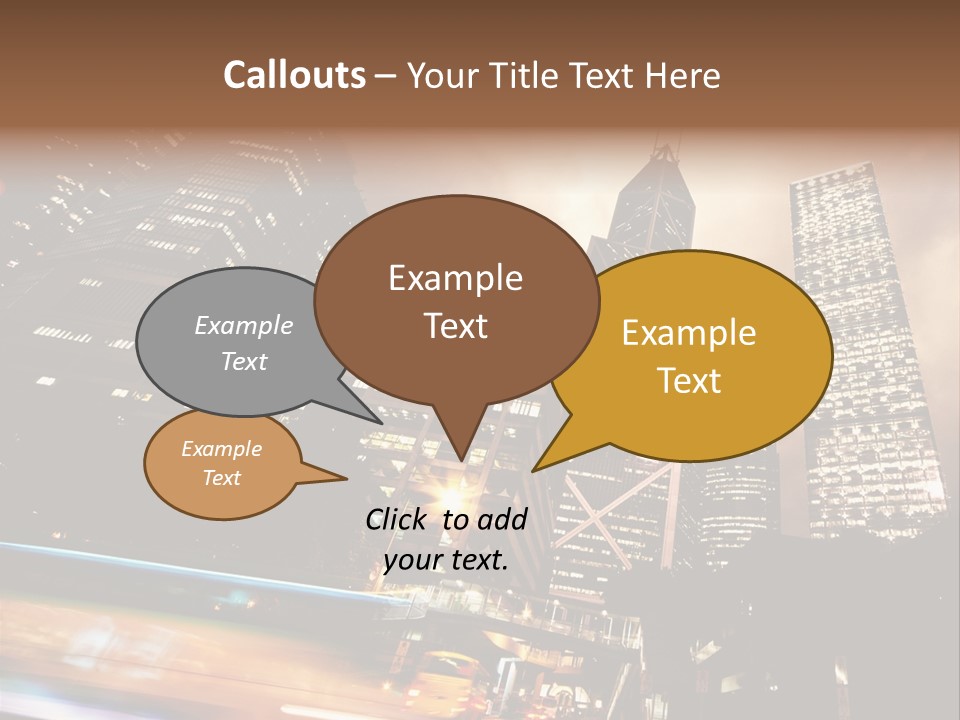 Callouts – Your Title Text Here

Example Text

Example Text

Example Text

Example Text

Click to add your text.